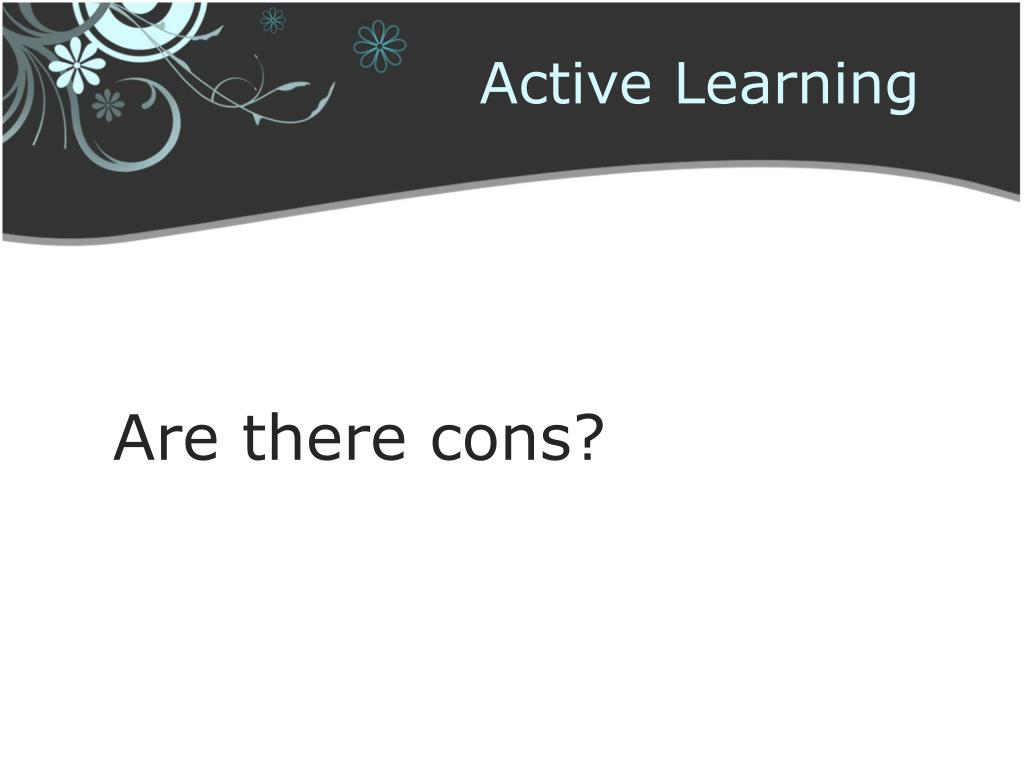 Active Learning

Are there cons?